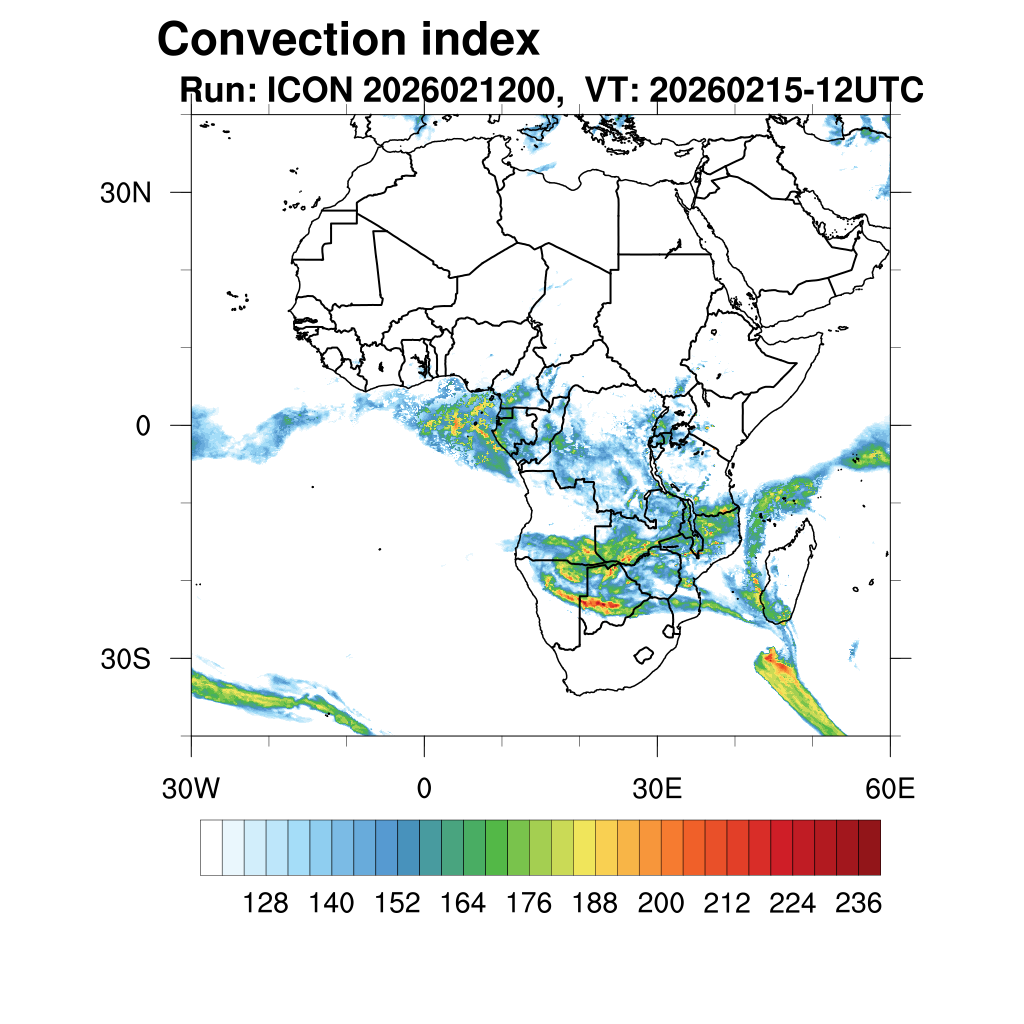 Convection index
Run: ICON 2026021200, VT: 20260215-12UTC

30N
0
30S

30W
0
30E
60E

128 140 152 164 176 188 200 212 224 236